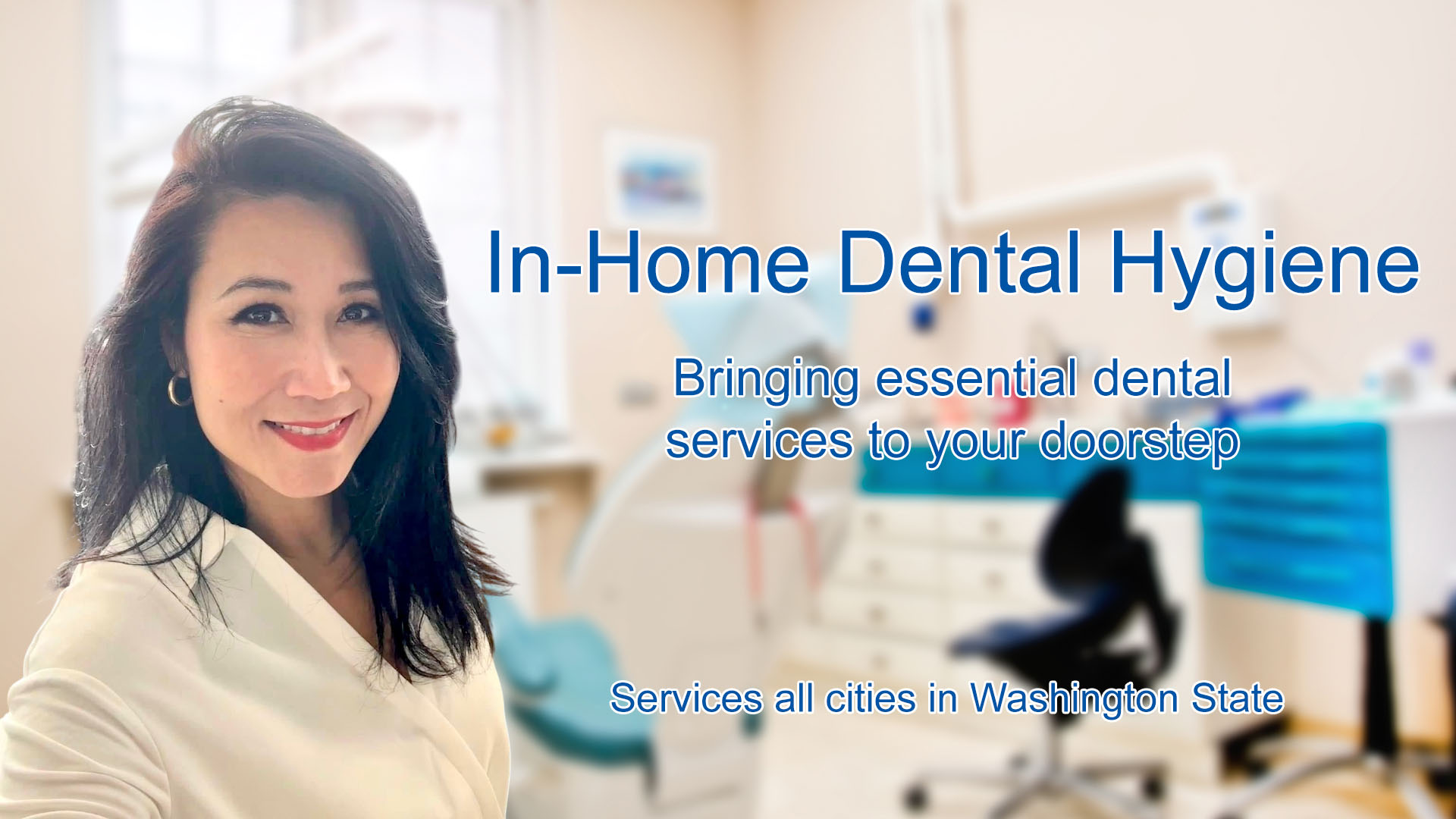 In-Home Dental Hygiene

Bringing essential dental services to your doorstep

Services all cities in Washington State